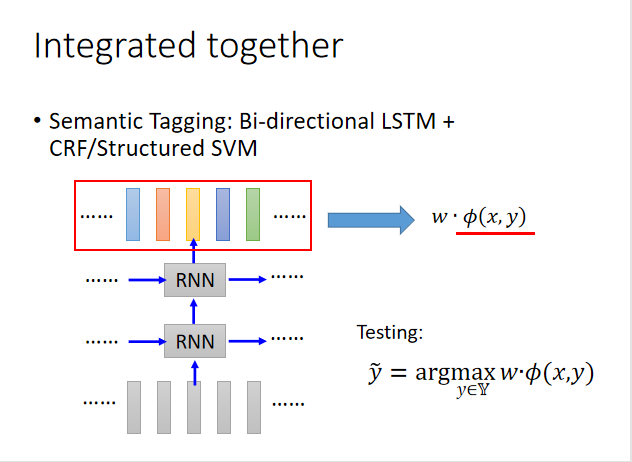 Integrated together

• Semantic Tagging: Bi-directional LSTM + CRF/Structured SVM

...... ......

$w \cdot \phi(x, y)$

...... RNN ......

...... RNN ......

...... ......

Testing:

$\tilde{y} = \arg\max_{y \in \mathbb{Y}} w \cdot \phi(x, y)$